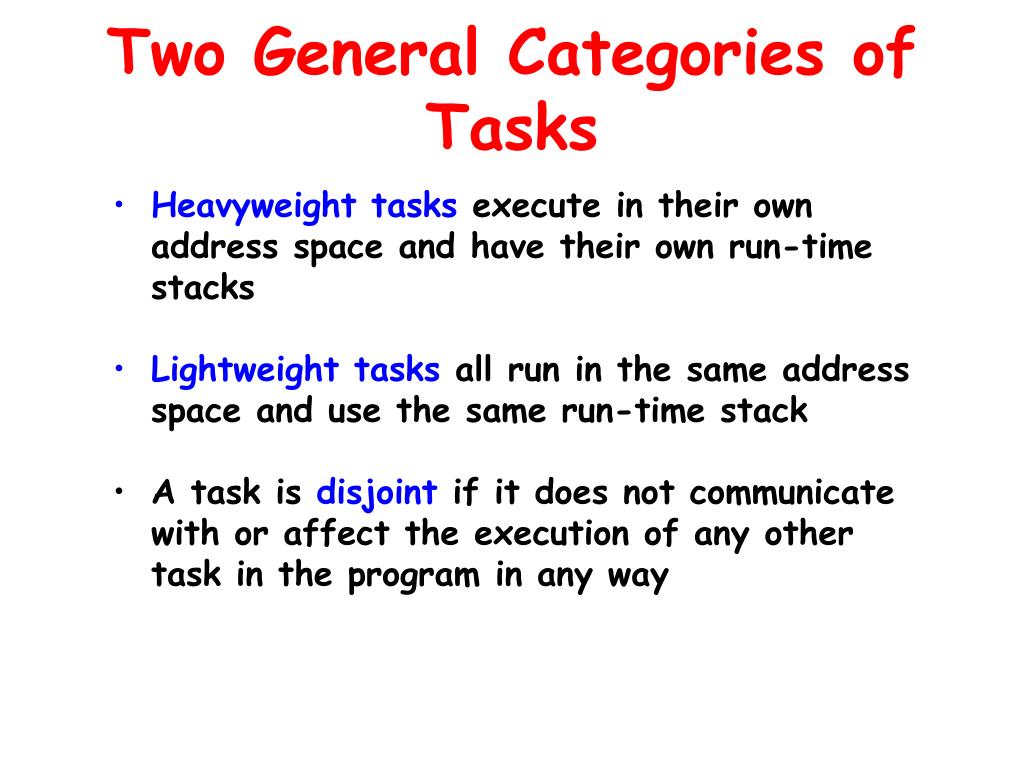 Two General Categories of Tasks

• Heavyweight tasks execute in their own address space and have their own run-time stacks

• Lightweight tasks all run in the same address space and use the same run-time stack

• A task is disjoint if it does not communicate with or affect the execution of any other task in the program in any way